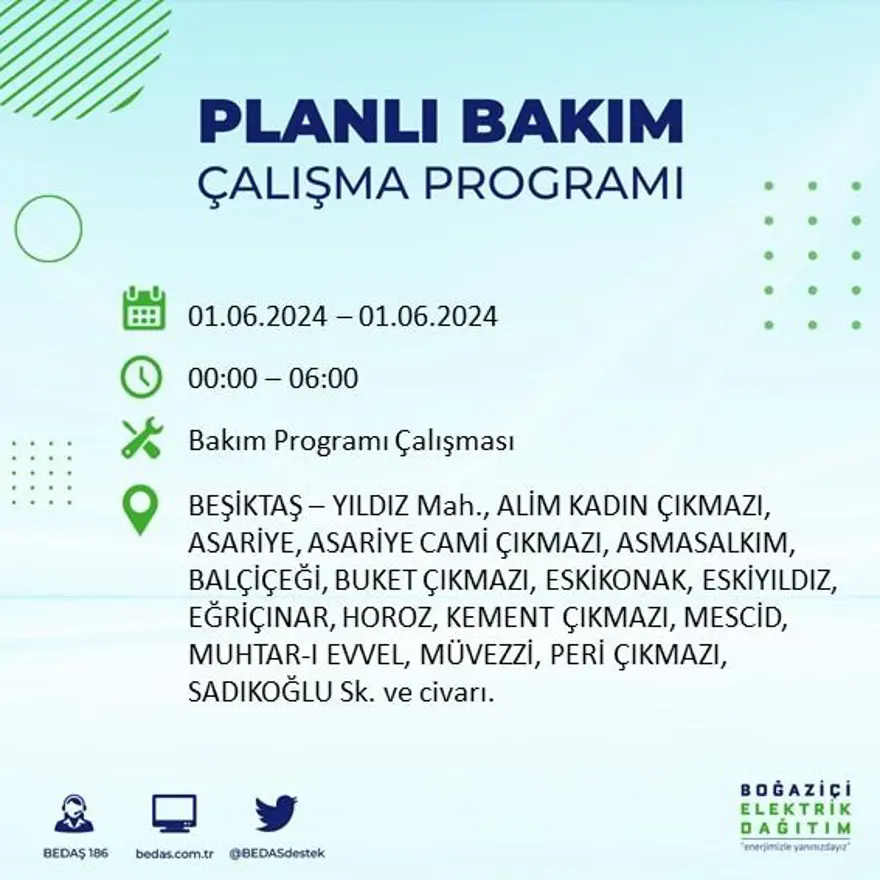 PLANLI BAKIM
ÇALIŞMA PROGRAMI

01.06.2024 – 01.06.2024

00:00 – 06:00

Bakım Programı Çalışması

BEŞİKTAŞ – YILDIZ Mah., ALİM KADIN ÇIKMAZI, ASARİYE, ASARİYE CAMİ ÇIKMAZI, ASMASALKIM, BALÇİÇEĞİ, BUKET ÇIKMAZI, ESKİKONAK, ESKİYILDIZ, EĞRİÇINAR, HOROZ, KEMENT ÇIKMAZI, MESCİD, MUHTAR-I EVVEL, MÜVEZZİ, PERİ ÇIKMAZI, SADIKOĞLU Sk. ve civarı.

BEDAŞ 186 bedas.com.tr @BEDASdestek

BOĞAZİÇİ
ELEKTRİK
DAĞITIM
"enerjimizle yanınızdayız"